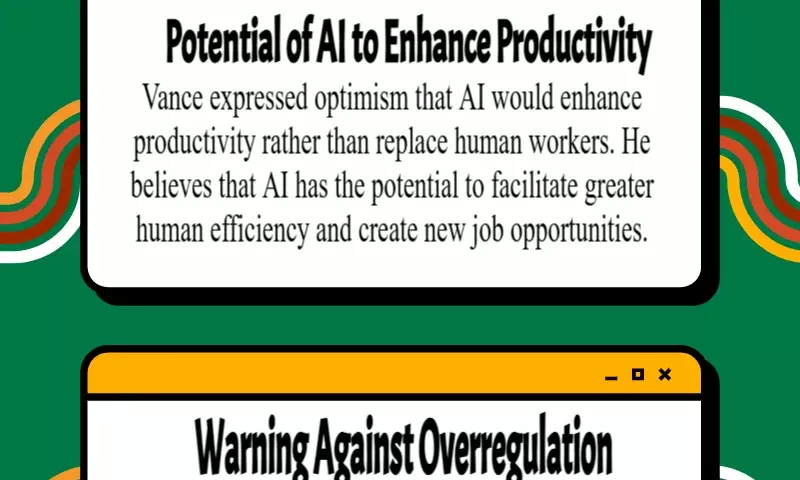 Potential of AI to Enhance Productivity

Vance expressed optimism that AI would enhance productivity rather than replace human workers. He believes that AI has the potential to facilitate greater human efficiency and create new job opportunities.

Warning Against Overregulation